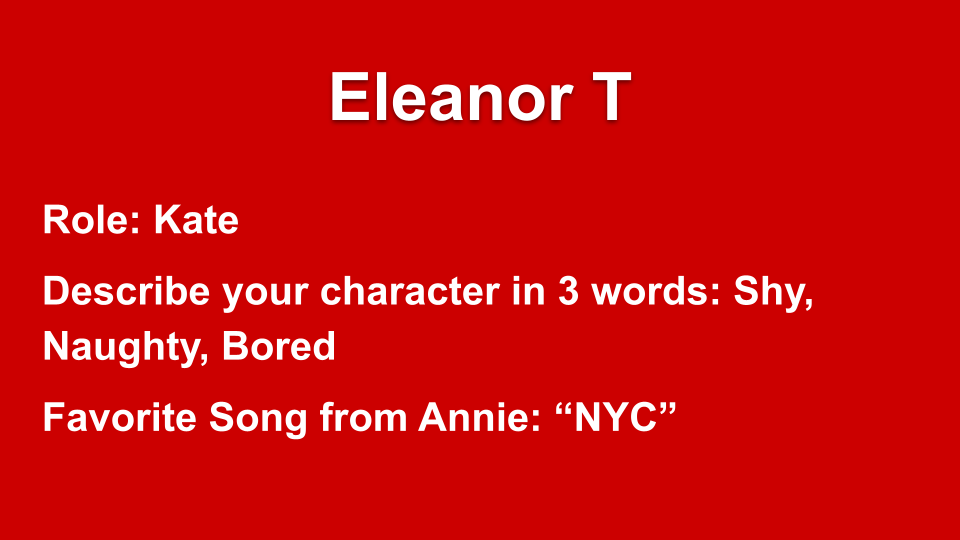 Eleanor T

Role: Kate

Describe your character in 3 words: Shy, Naughty, Bored

Favorite Song from Annie: “NYC”